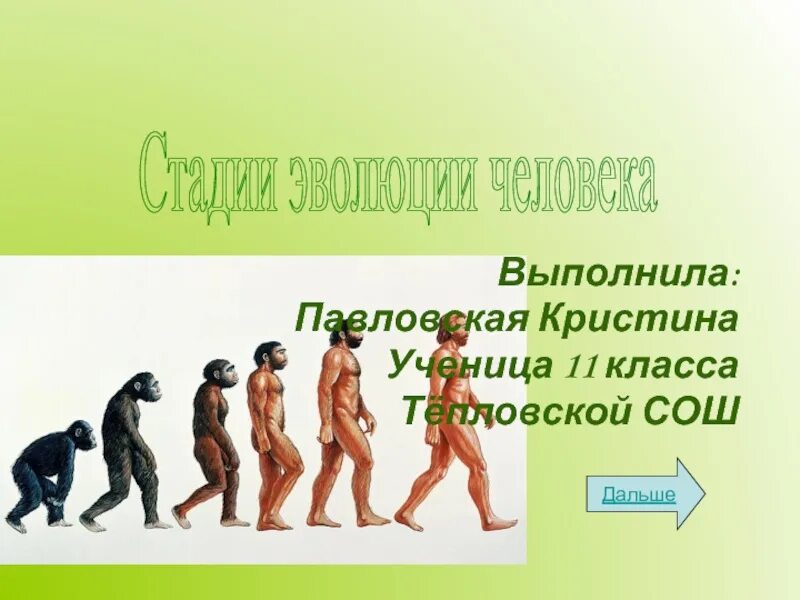 Стадии эволюции человека

Выполнила:
Павловская Кристина
Ученица 11 класса
Тёпловской СОШ

Дальше